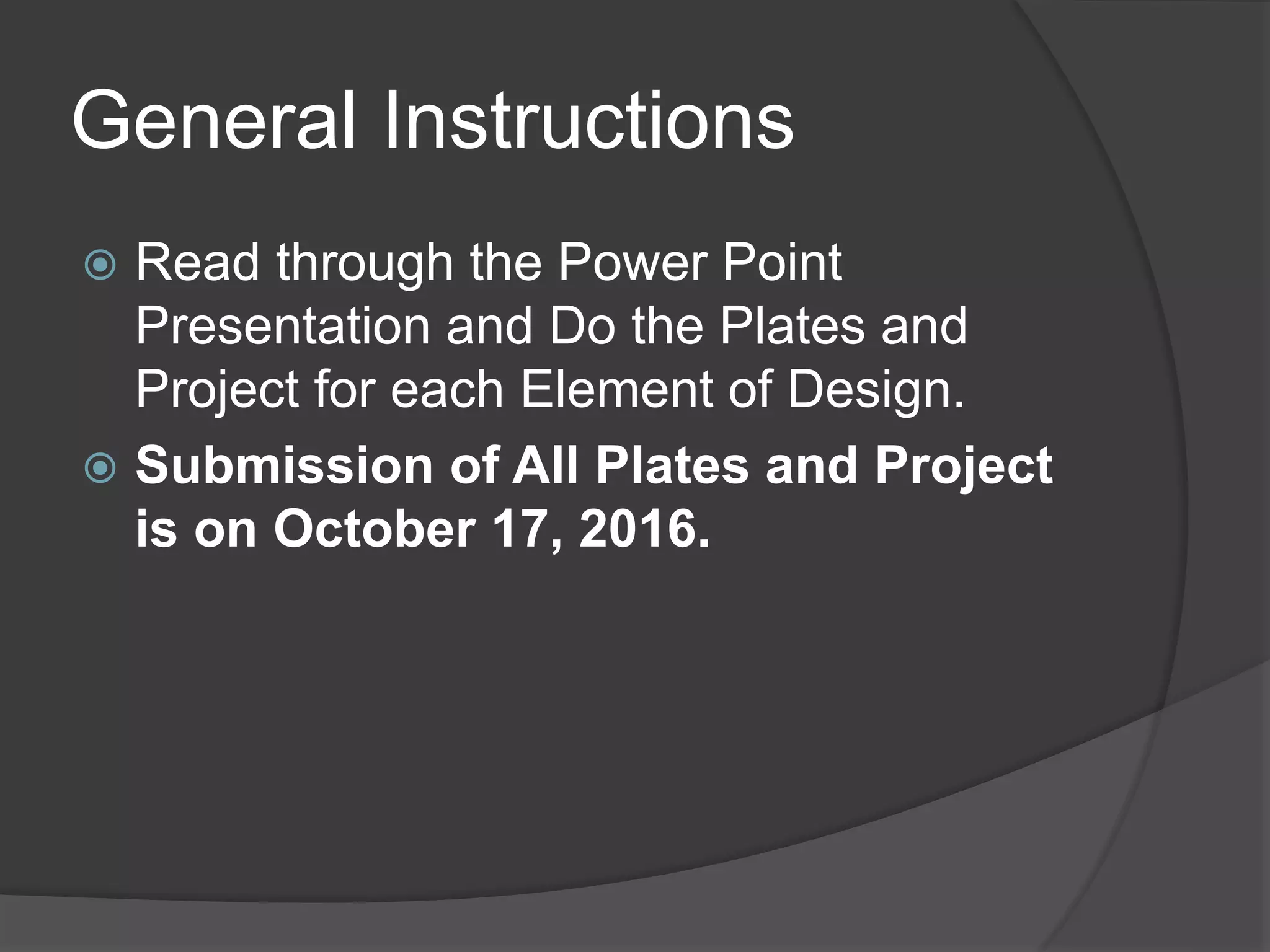 General Instructions

Read through the Power Point Presentation and Do the Plates and Project for each Element of Design.

Submission of All Plates and Project is on October 17, 2016.